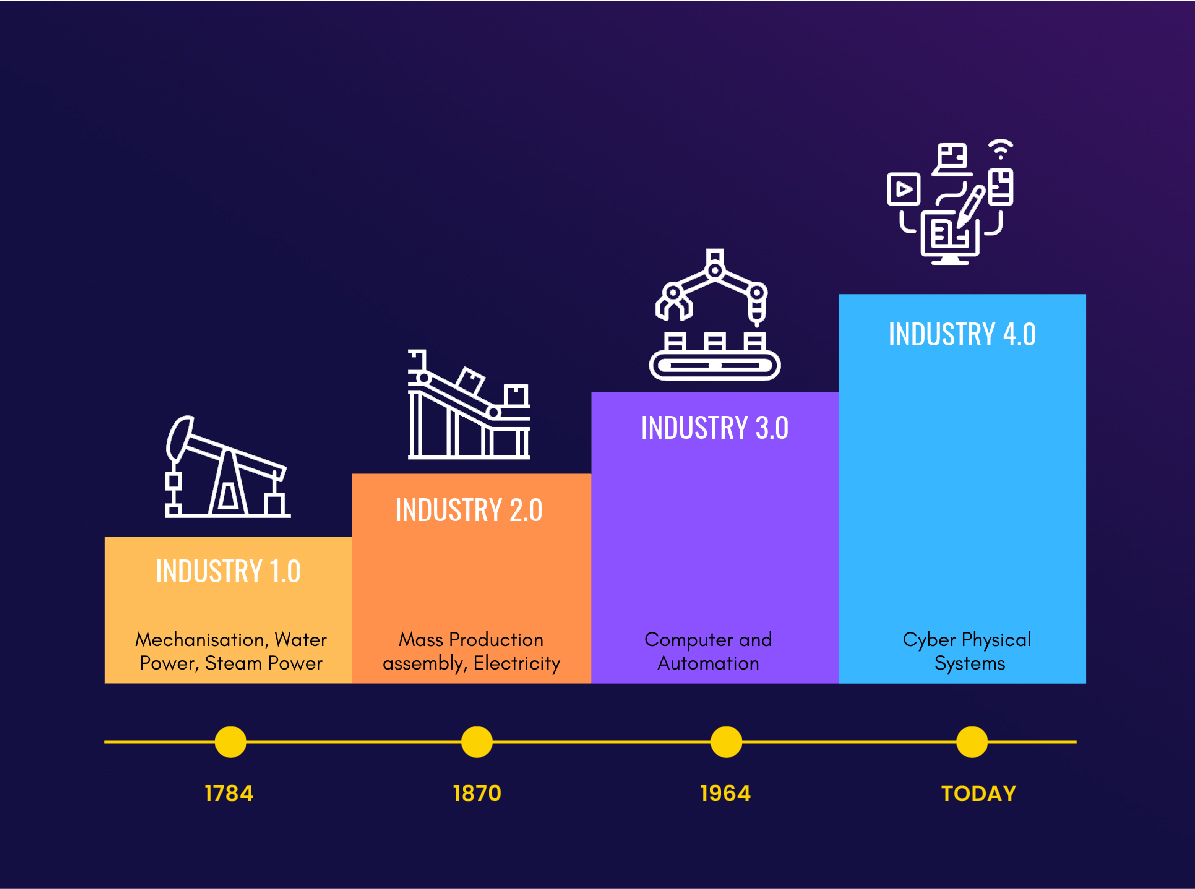 INDUSTRY 1.0

Mechanisation, Water Power, Steam Power

INDUSTRY 2.0

Mass Production assembly, Electricity

INDUSTRY 3.0

Computer and Automation

INDUSTRY 4.0

Cyber Physical Systems

1784

1870

1964

TODAY